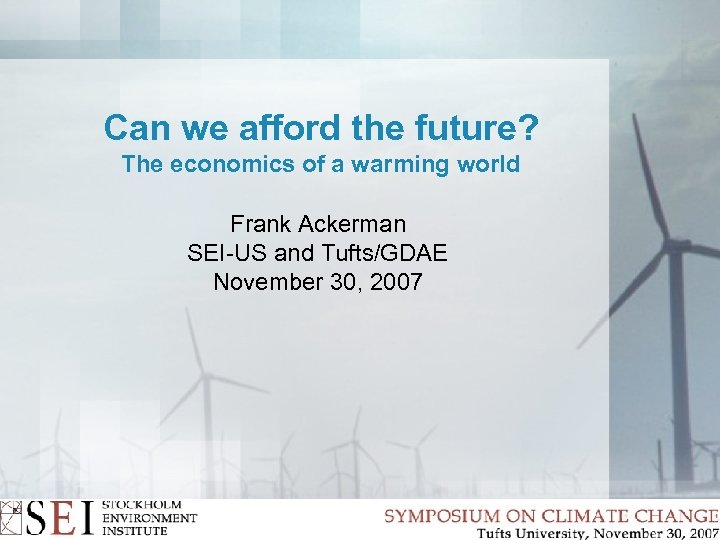 Can we afford the future?
The economics of a warming world

Frank Ackerman
SEI-US and Tufts/GDAE
November 30, 2007

SEI STOCKHOLM ENVIRONMENT INSTITUTE

SYMPOSIUM ON CLIMATE CHANGE
Tufts University, November 30, 2007